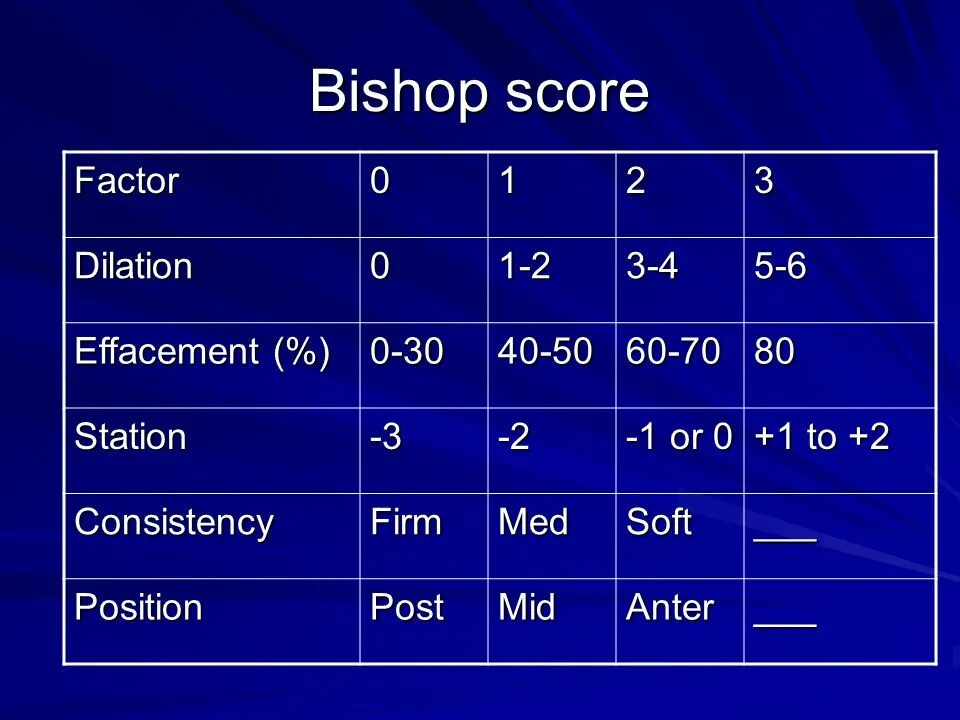 Bishop score

| Factor | 0 | 1 | 2 | 3 |
|---|---|---|---|---|
| Dilation | 0 | 1-2 | 3-4 | 5-6 |
| Effacement (%) | 0-30 | 40-50 | 60-70 | 80 |
| Station | -3 | -2 | -1 or 0 | +1 to +2 |
| Consistency | Firm | Med | Soft | ___ |
| Position | Post | Mid | Anter | ___ |